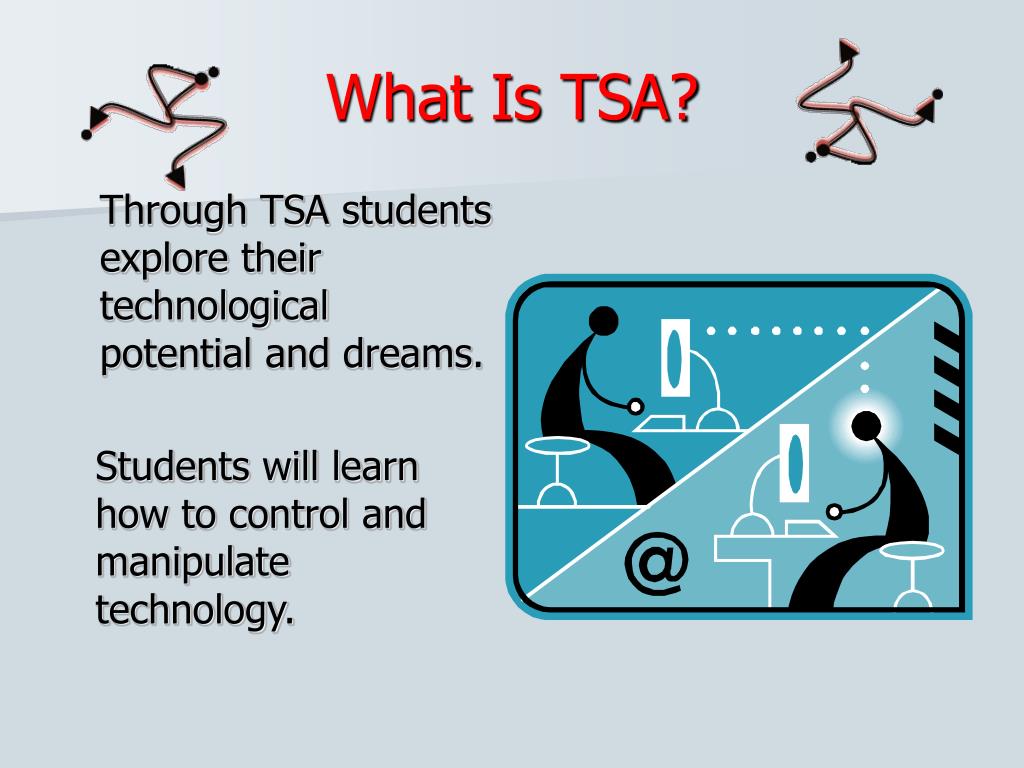 What Is TSA?

Through TSA students explore their technological potential and dreams.

Students will learn how to control and manipulate technology.

@